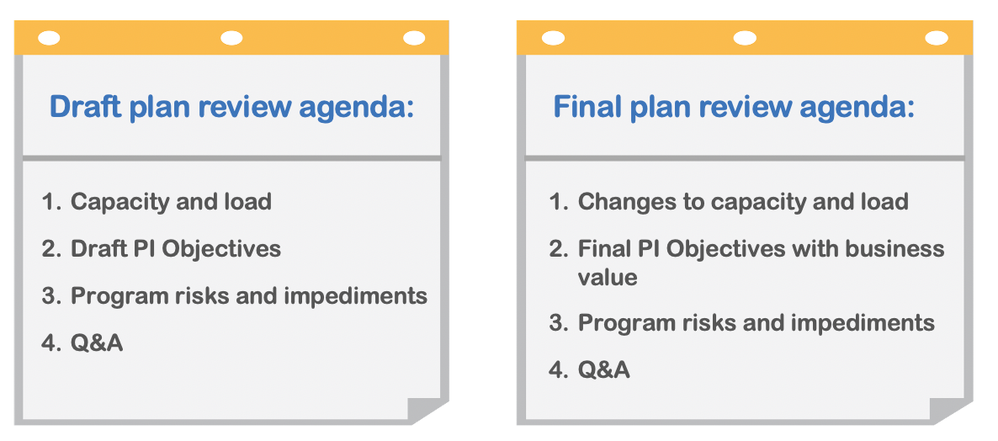 Draft plan review agenda:

1. Capacity and load
2. Draft PI Objectives
3. Program risks and impediments
4. Q&A

Final plan review agenda:

1. Changes to capacity and load
2. Final PI Objectives with business value
3. Program risks and impediments
4. Q&A